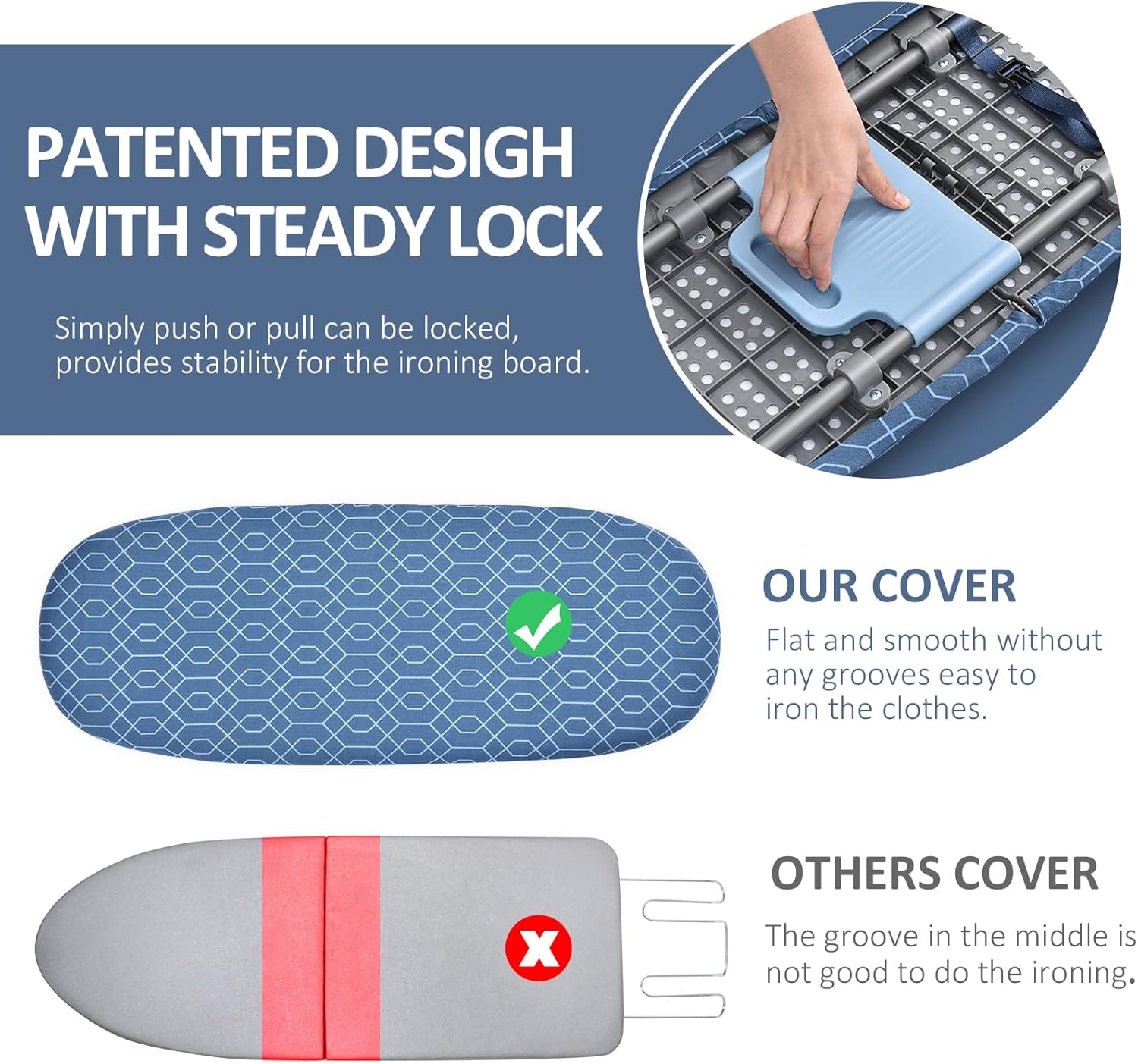 PATENTED DESIGH WITH STEADY LOCK

Simply push or pull can be locked, provides stability for the ironing board.

OUR COVER

Flat and smooth without any grooves easy to iron the clothes.

OTHERS COVER

The groove in the middle is not good to do the ironing.